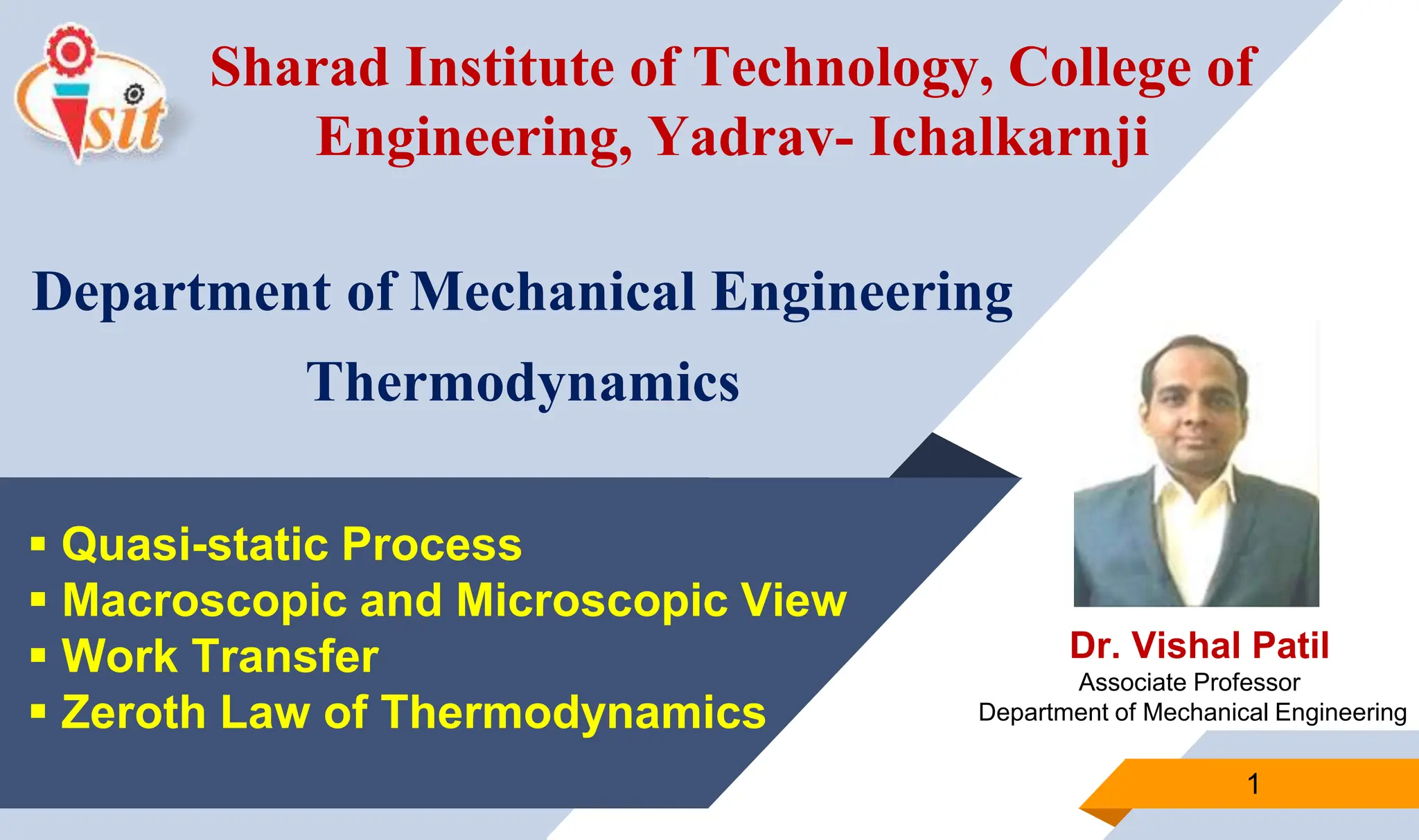 sit

Sharad Institute of Technology, College of Engineering, Yadrav- Ichalkarnji

Department of Mechanical Engineering

Thermodynamics

▪ Quasi-static Process
▪ Macroscopic and Microscopic View
▪ Work Transfer
▪ Zeroth Law of Thermodynamics

Dr. Vishal Patil
Associate Professor
Department of Mechanical Engineering

1